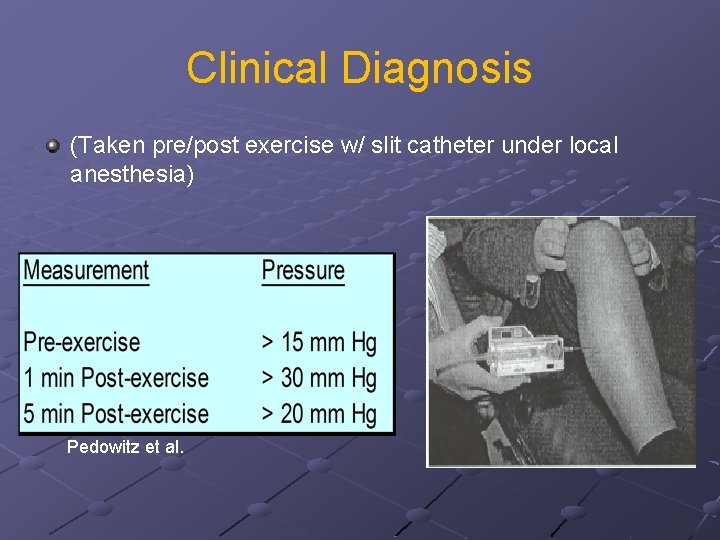 Clinical Diagnosis

(Taken pre/post exercise w/ slit catheter under local anesthesia)

| Measurement | Pressure |
|---|---|
| Pre-exercise | > 15 mm Hg |
| 1 min Post-exercise | > 30 mm Hg |
| 5 min Post-exercise | > 20 mm Hg |

Pedowitz et al.